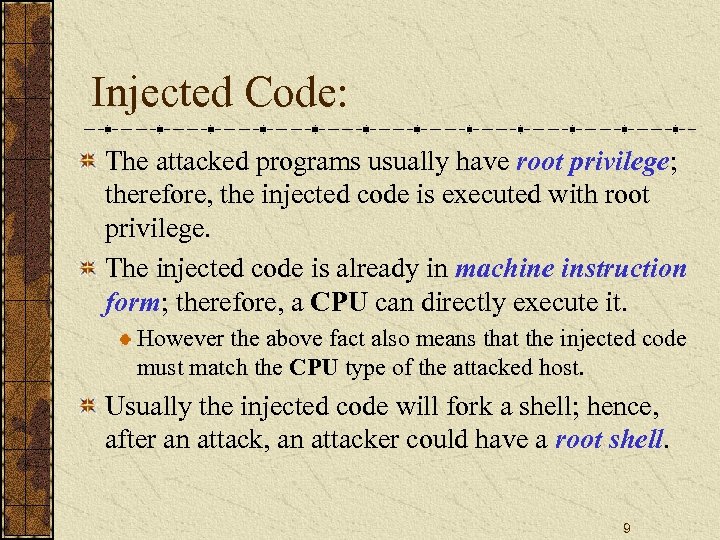 Injected Code:

The attacked programs usually have root privilege; therefore, the injected code is executed with root privilege.

The injected code is already in machine instruction form; therefore, a CPU can directly execute it.

However the above fact also means that the injected code must match the CPU type of the attacked host.

Usually the injected code will fork a shell; hence, after an attack, an attacker could have a root shell.

9